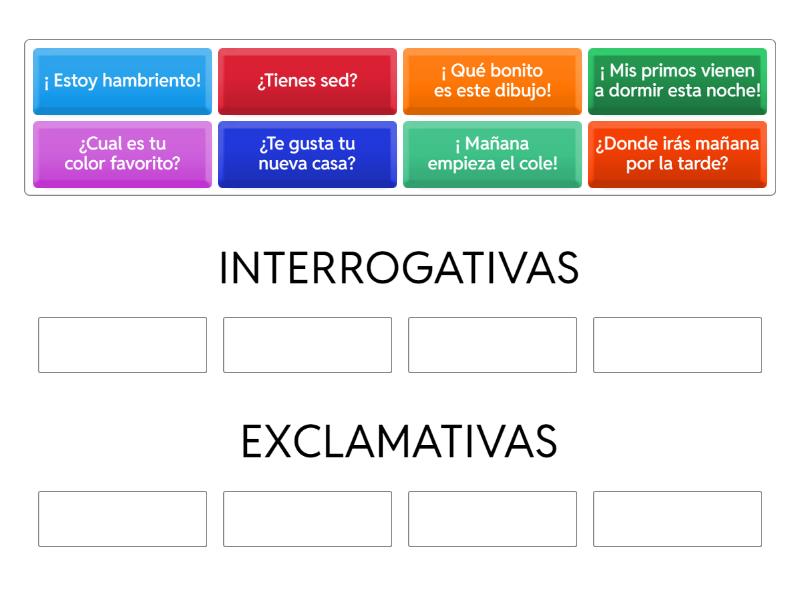 ¡ Estoy hambriento!

¿Tienes sed?

¡ Qué bonito es este dibujo!

¡ Mis primos vienen a dormir esta noche!

¿Cual es tu color favorito?

¿Te gusta tu nueva casa?

¡ Mañana empieza el cole!

¿Donde irás mañana por la tarde?

INTERROGATIVAS

EXCLAMATIVAS